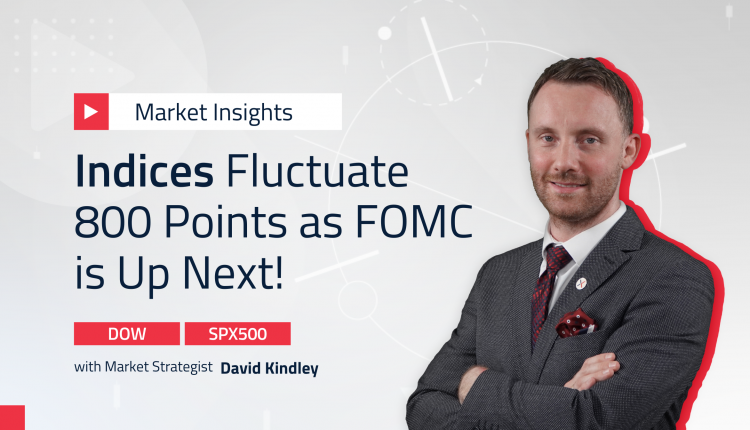 Market Insights

Indices Fluctuate 800 Points as FOMC is Up Next!

DOW

SPX500

with Market Strategist David Kindley